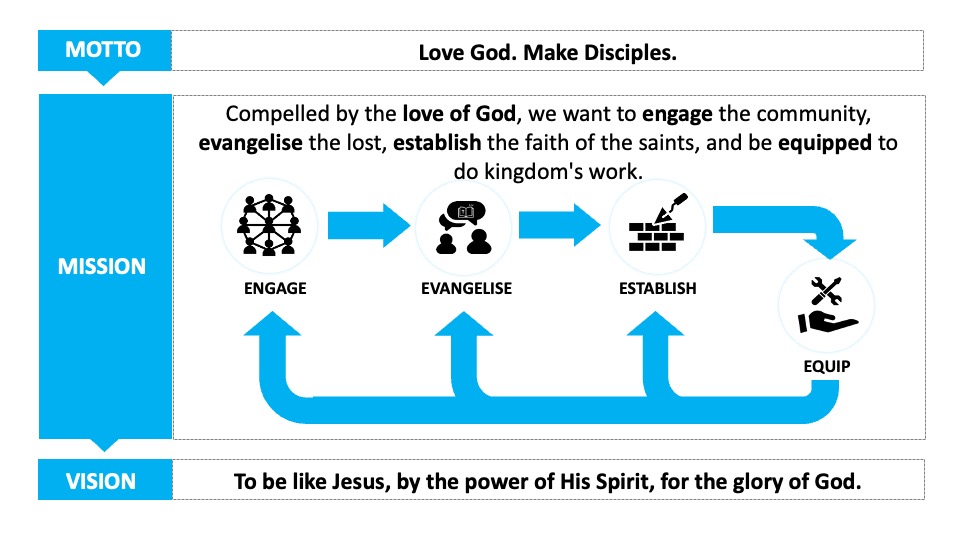 MOTTO

Love God. Make Disciples.

MISSION

Compelled by the love of God, we want to engage the community, evangelise the lost, establish the faith of the saints, and be equipped to do kingdom's work.

ENGAGE

EVANGELISE

ESTABLISH

EQUIP

VISION

To be like Jesus, by the power of His Spirit, for the glory of God.